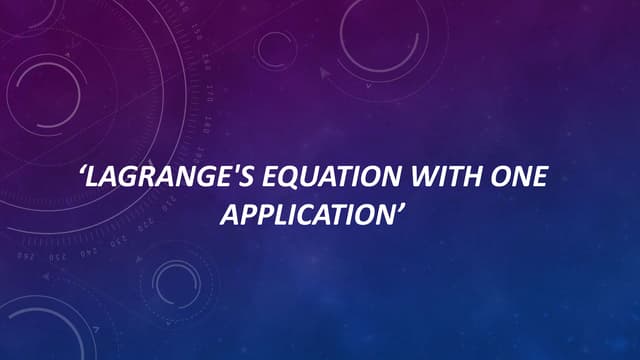 ‘LAGRANGE'S EQUATION WITH ONE APPLICATION’